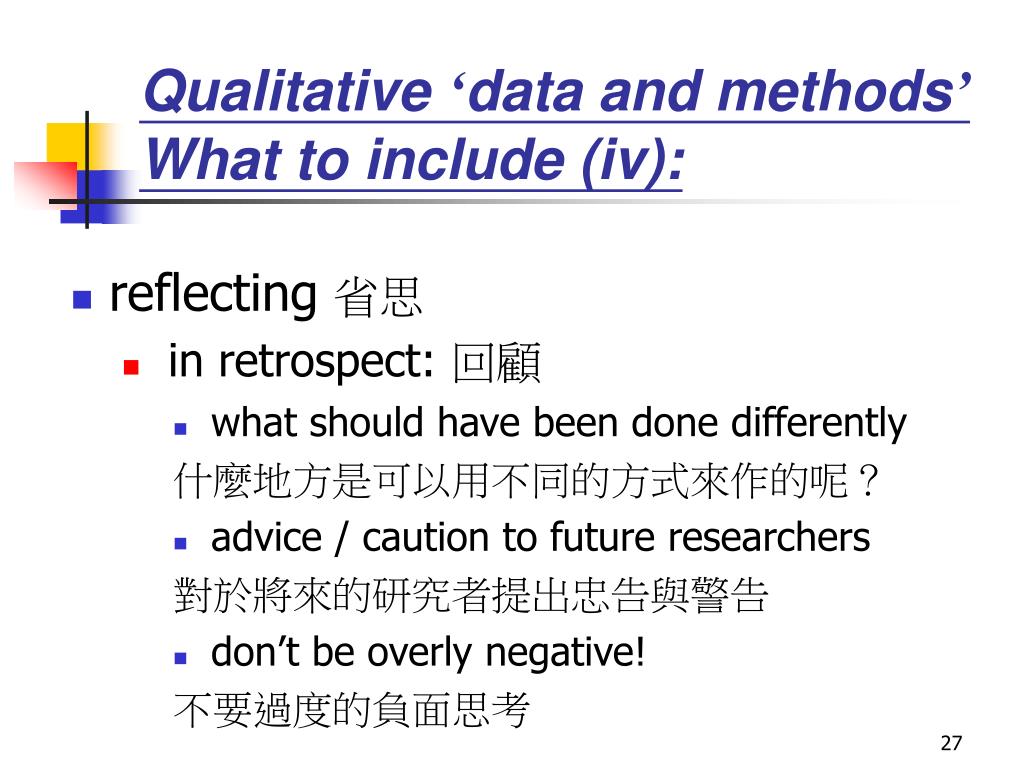 Qualitative ‘data and methods’ What to include (iv):

reflecting 省思

in retrospect: 回顧

what should have been done differently

什麼地方是可以用不同的方式來作的呢？

advice / caution to future researchers

對於將來的研究者提出忠告與警告

don’t be overly negative!

不要過度的負面思考

27